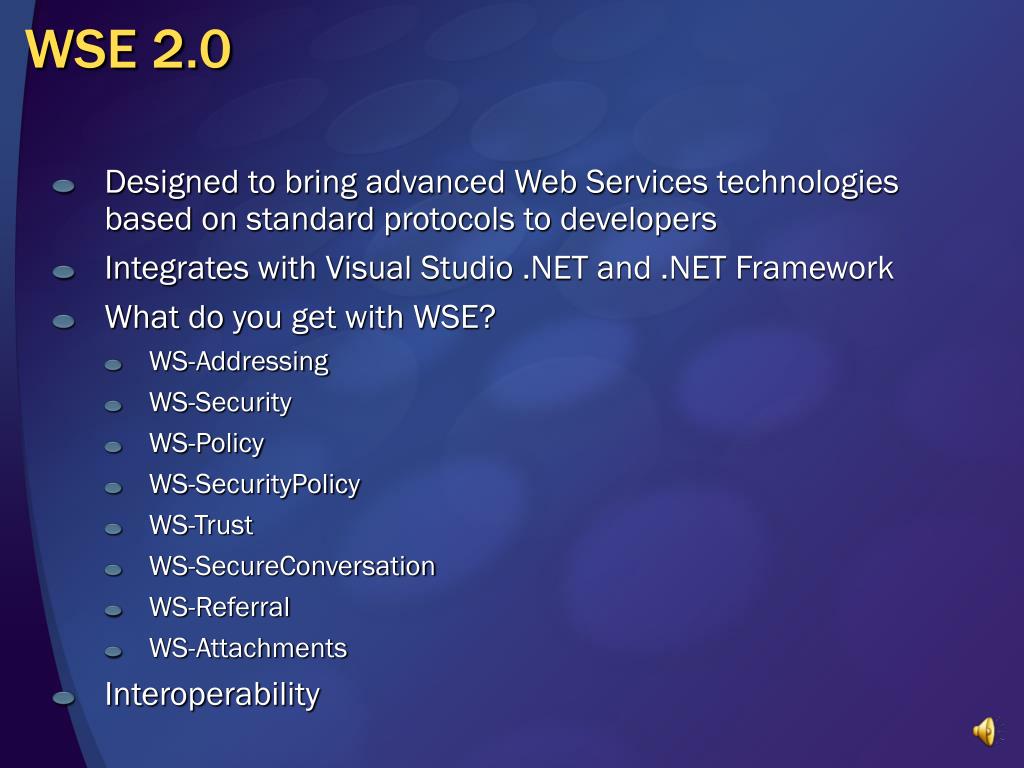 WSE 2.0

Designed to bring advanced Web Services technologies based on standard protocols to developers

Integrates with Visual Studio .NET and .NET Framework

What do you get with WSE?

WS-Addressing

WS-Security

WS-Policy

WS-SecurityPolicy

WS-Trust

WS-SecureConversation

WS-Referral

WS-Attachments

Interoperability